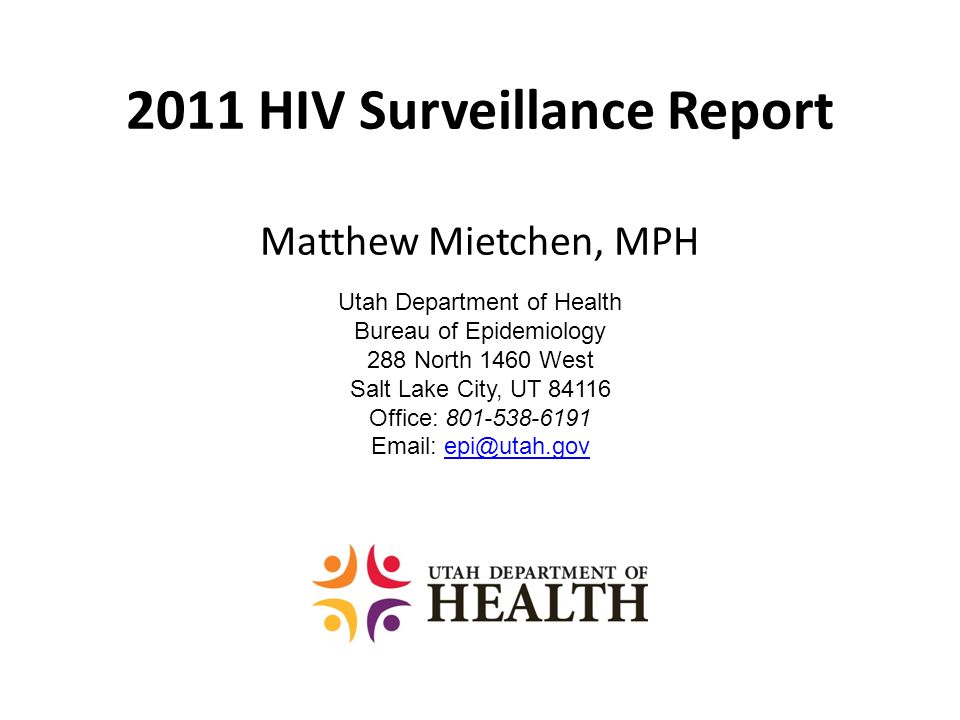 2011 HIV Surveillance Report

Matthew Mietchen, MPH

Utah Department of Health
Bureau of Epidemiology
288 North 1460 West
Salt Lake City, UT 84116
Office: 801-538-6191
Email: epi@utah.gov

UTAH DEPARTMENT OF
HEALTH